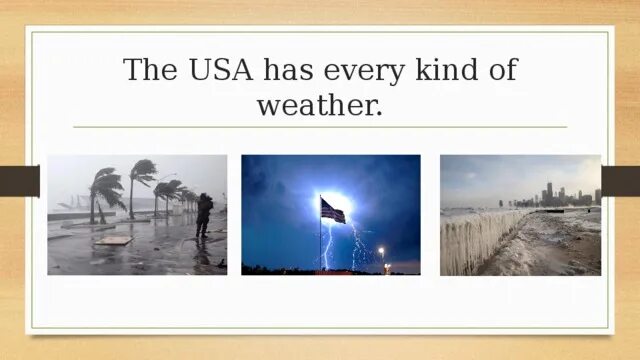 The USA has every kind of weather.